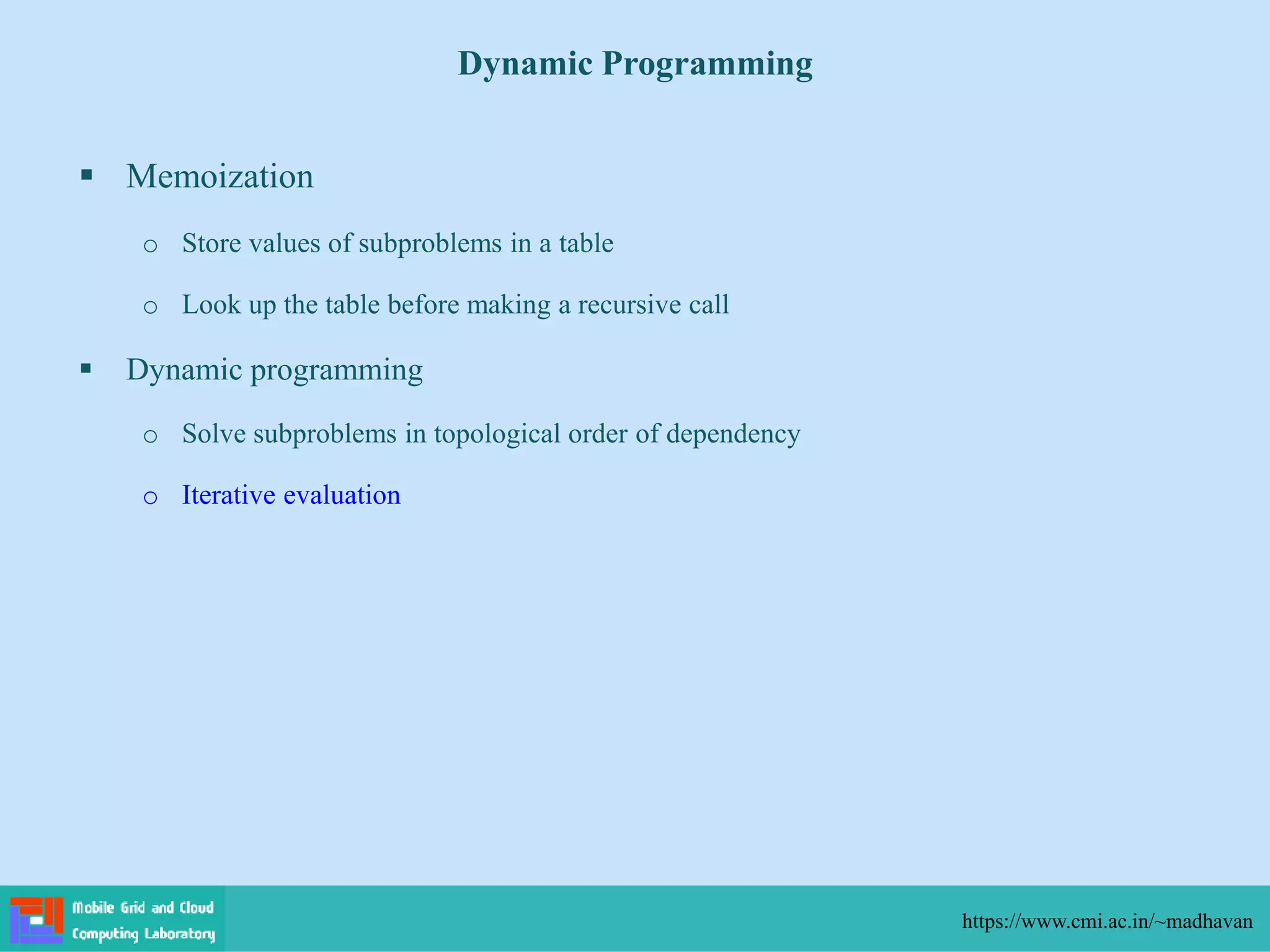 Dynamic Programming

▪ Memoization

o Store values of subproblems in a table

o Look up the table before making a recursive call

▪ Dynamic programming

o Solve subproblems in topological order of dependency

o Iterative evaluation

Mobile Grid and Cloud Computing Laboratory

https://www.cmi.ac.in/~madhavan